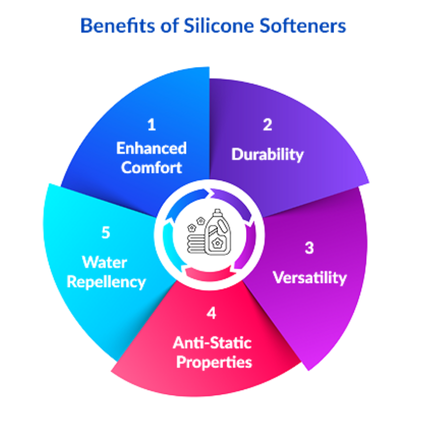 Benefits of Silicone Softeners

1
Enhanced Comfort

2
Durability

3
Versatility

4
Anti-Static Properties

5
Water Repellency